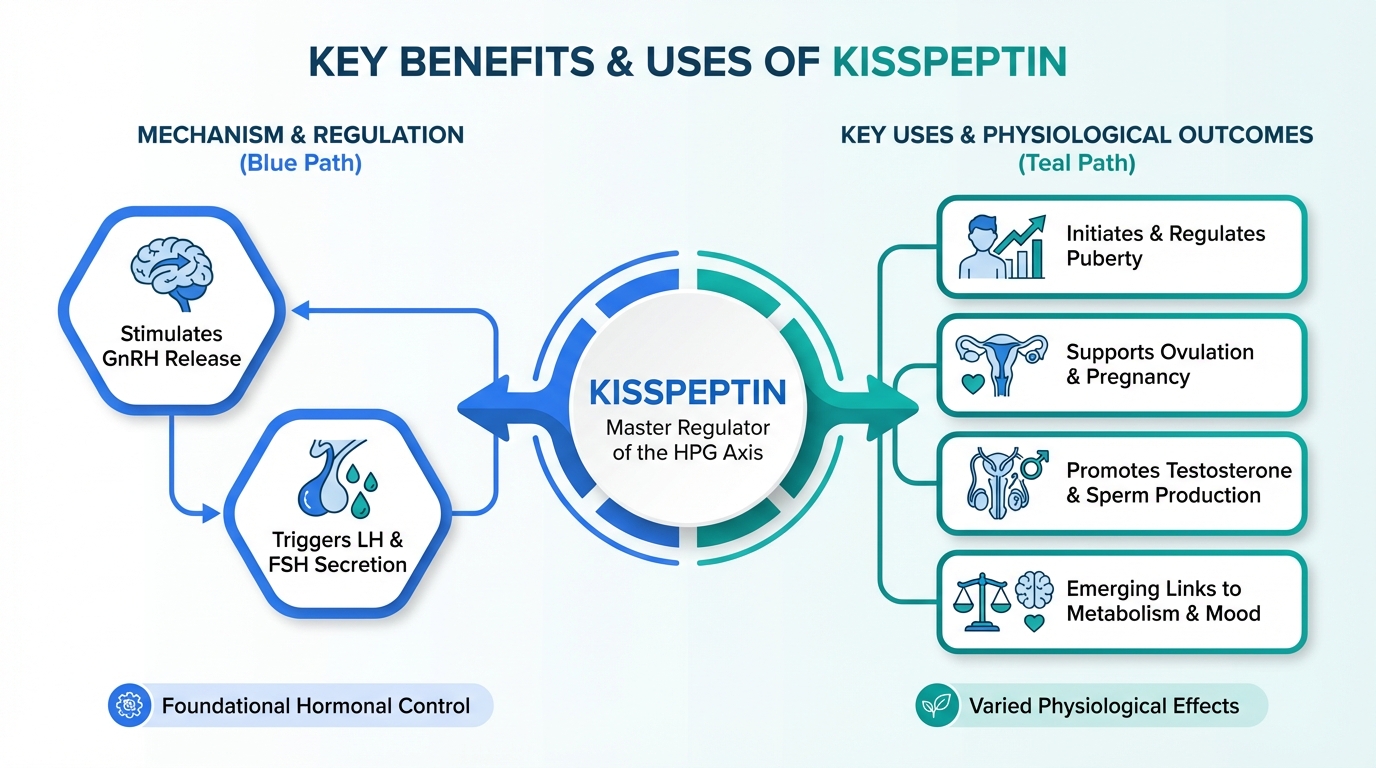 KEY BENEFITS & USES OF KISSPEPTIN

MECHANISM & REGULATION
(Blue Path)

Stimulates GnRH Release

Triggers LH & FSH Secretion

Foundational Hormonal Control

KISSPEPTIN
Master Regulator of the HPG Axis

KEY USES & PHYSIOLOGICAL OUTCOMES
(Teal Path)

Initiates & Regulates Puberty

Supports Ovulation & Pregnancy

Promotes Testosterone & Sperm Production

Emerging Links to Metabolism & Mood

Varied Physiological Effects